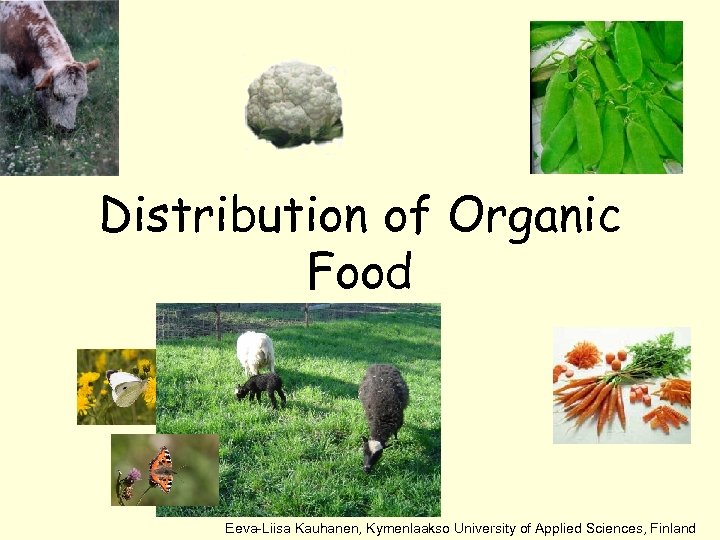 Distribution of Organic Food

Eeva-Liisa Kauhanen, Kymenlaakso University of Applied Sciences, Finland